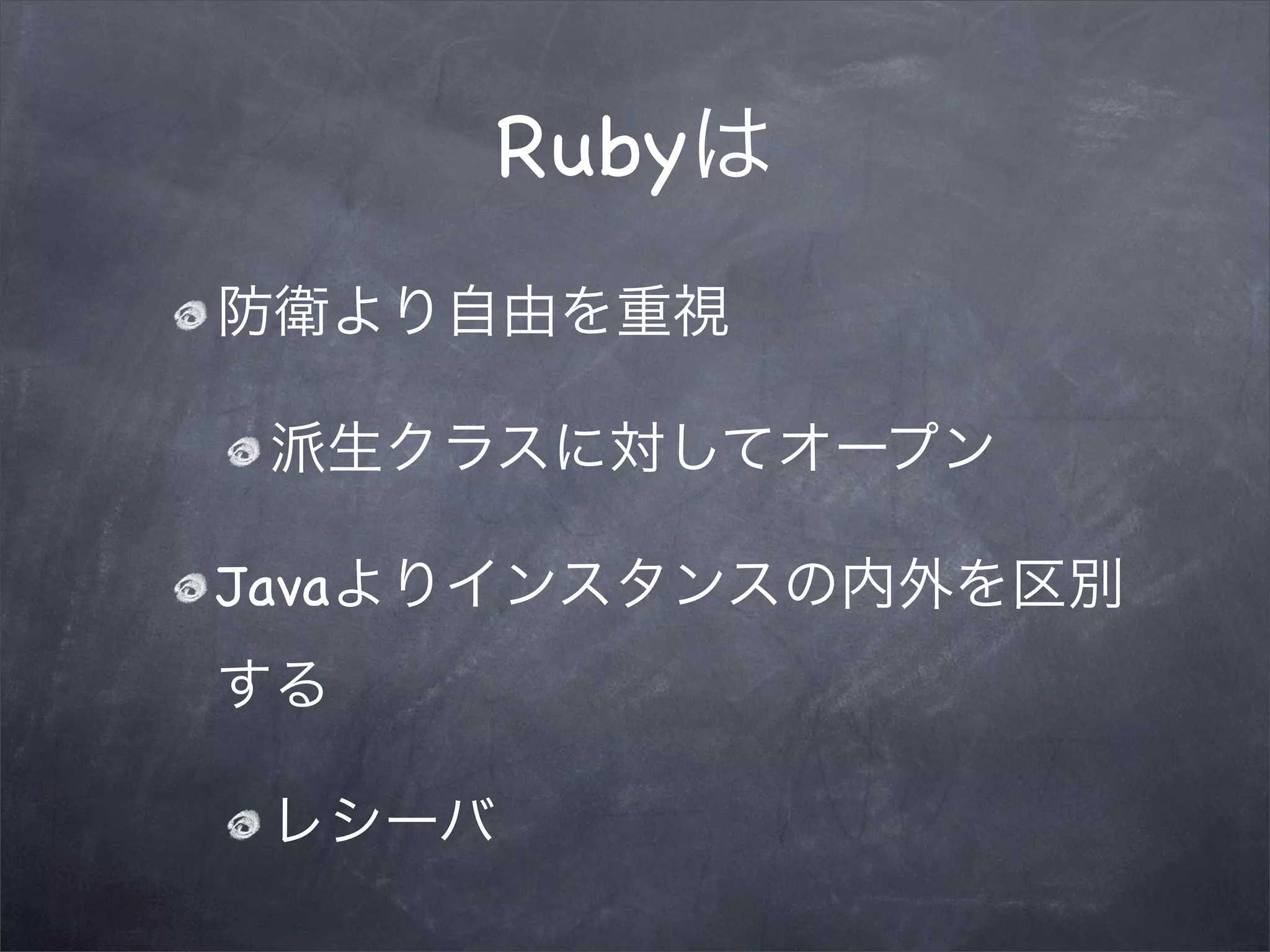 Rubyは

防衛より自由を重視

派生クラスに対してオープン

Javaよりインスタンスの内外を区別する

レシーバ